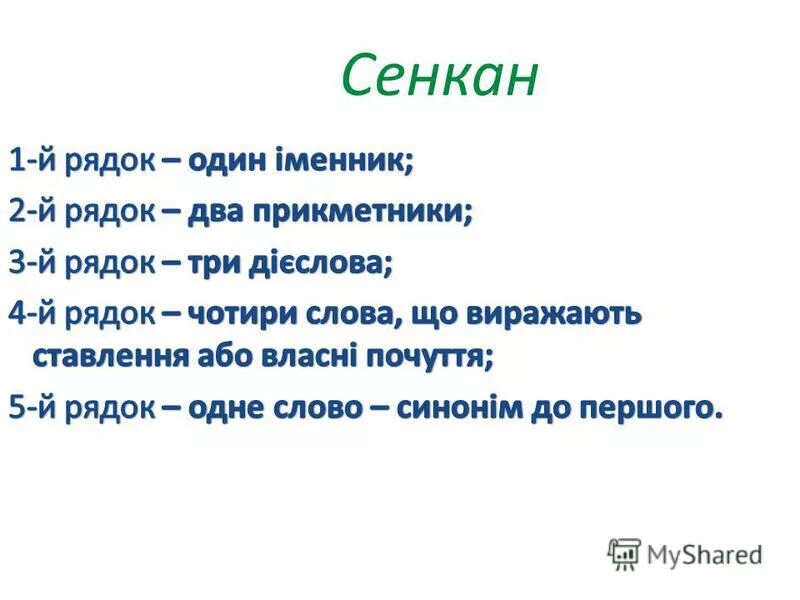 Сенкан

1-й рядок – один іменник;

2-й рядок – два прикметники;

3-й рядок – три дієслова;

4-й рядок – чотири слова, що виражають ставлення або власні почуття;

5-й рядок – одне слово – синонім до першого.

MyShared